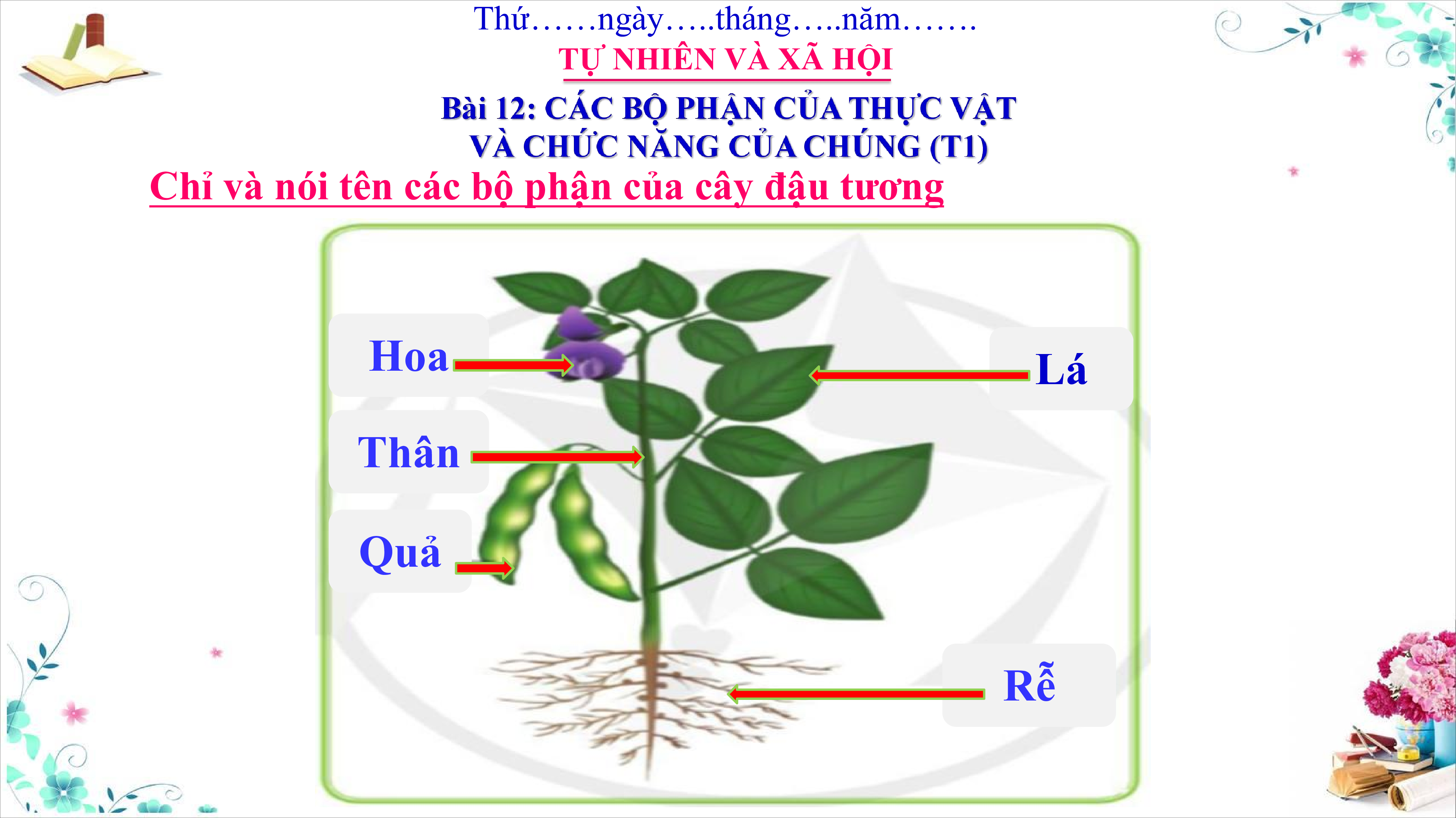 Thứ……ngày…..tháng…..năm…….
TỰ NHIÊN VÀ XÃ HỘI
Bài 12: CÁC BỘ PHẬN CỦA THỰC VẬT VÀ CHỨC NĂNG CỦA CHÚNG (T1)

Chỉ và nói tên các bộ phận của cây đậu tương

Hoa
Lá
Thân
Quả
Rễ